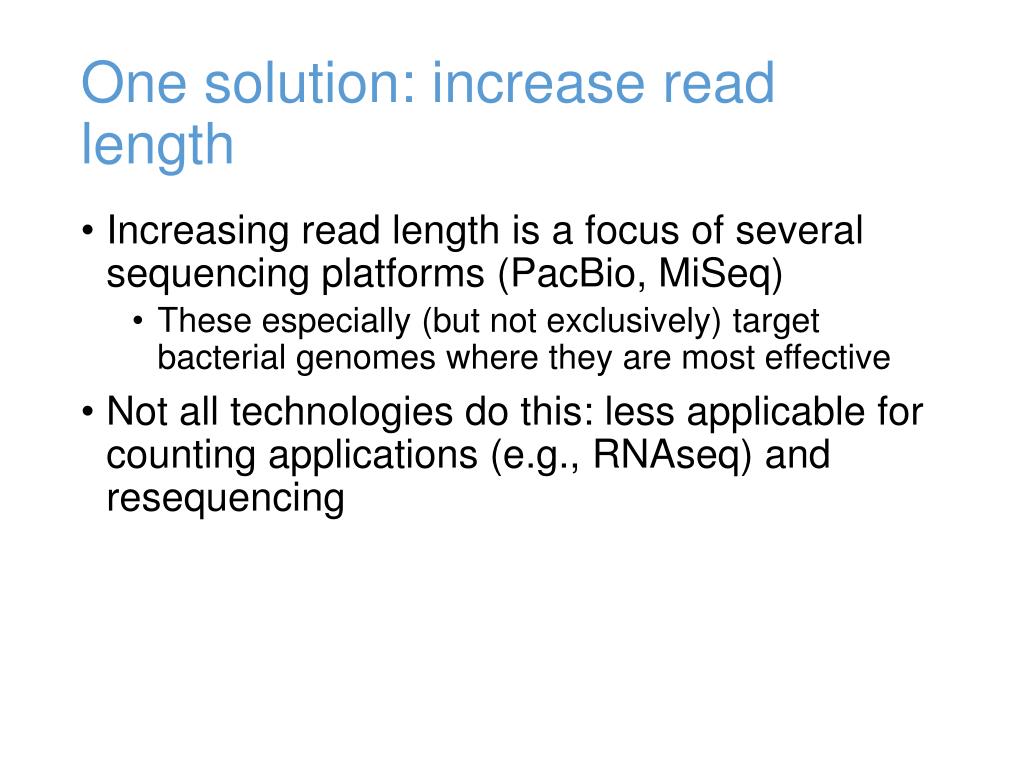 One solution: increase read length

• Increasing read length is a focus of several sequencing platforms (PacBio, MiSeq)
  • These especially (but not exclusively) target bacterial genomes where they are most effective
• Not all technologies do this: less applicable for counting applications (e.g., RNAseq) and resequencing